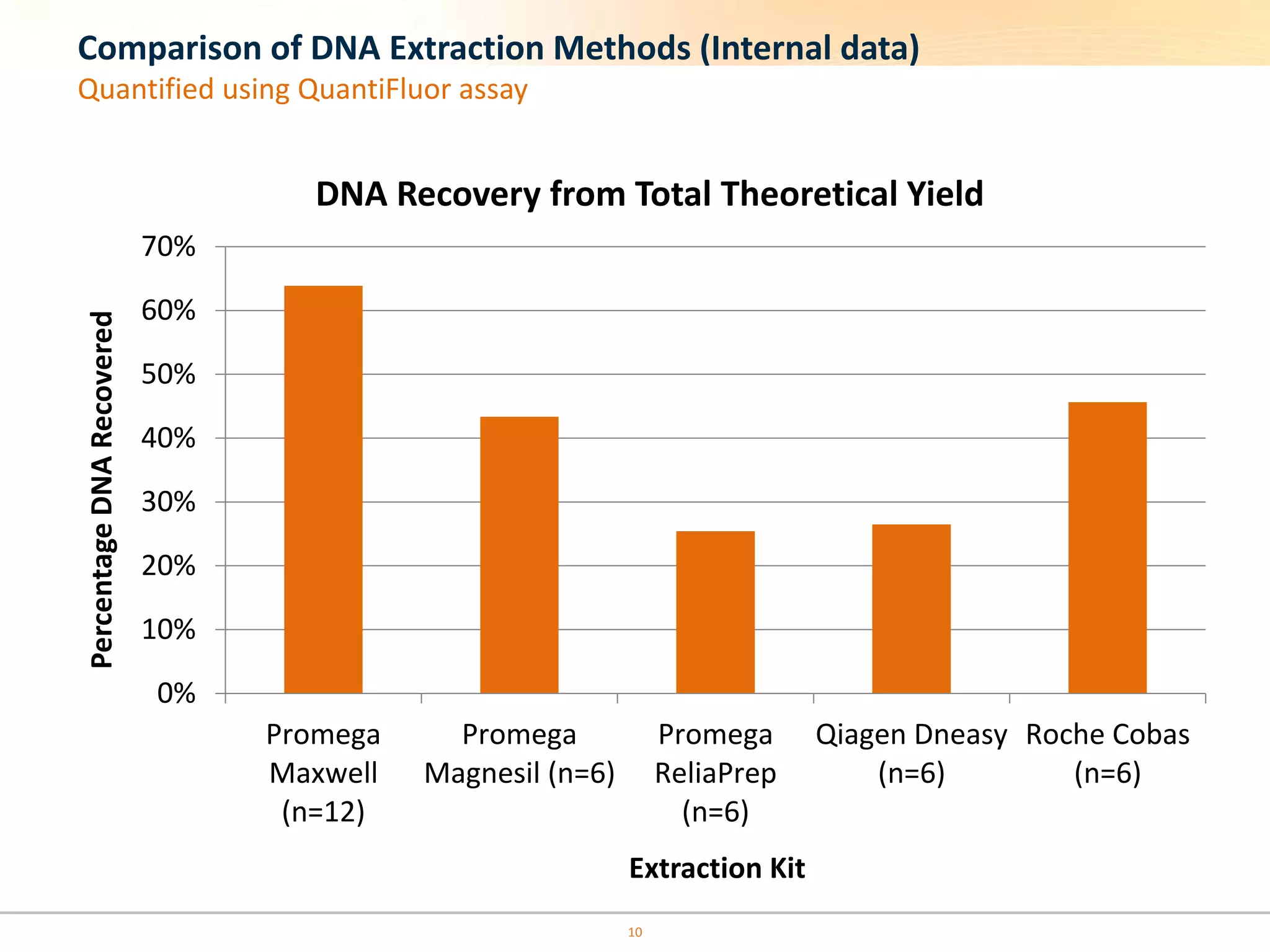 Comparison of DNA Extraction Methods (Internal data)
Quantified using QuantiFluor assay

DNA Recovery from Total Theoretical Yield

Percentage DNA Recovered

70%
60%
50%
40%
30%
20%
10%
0%

Promega Maxwell (n=12)
Promega Magnesil (n=6)
Promega ReliaPrep (n=6)
Qiagen Dneasy (n=6)
Roche Cobas (n=6)

Extraction Kit

10